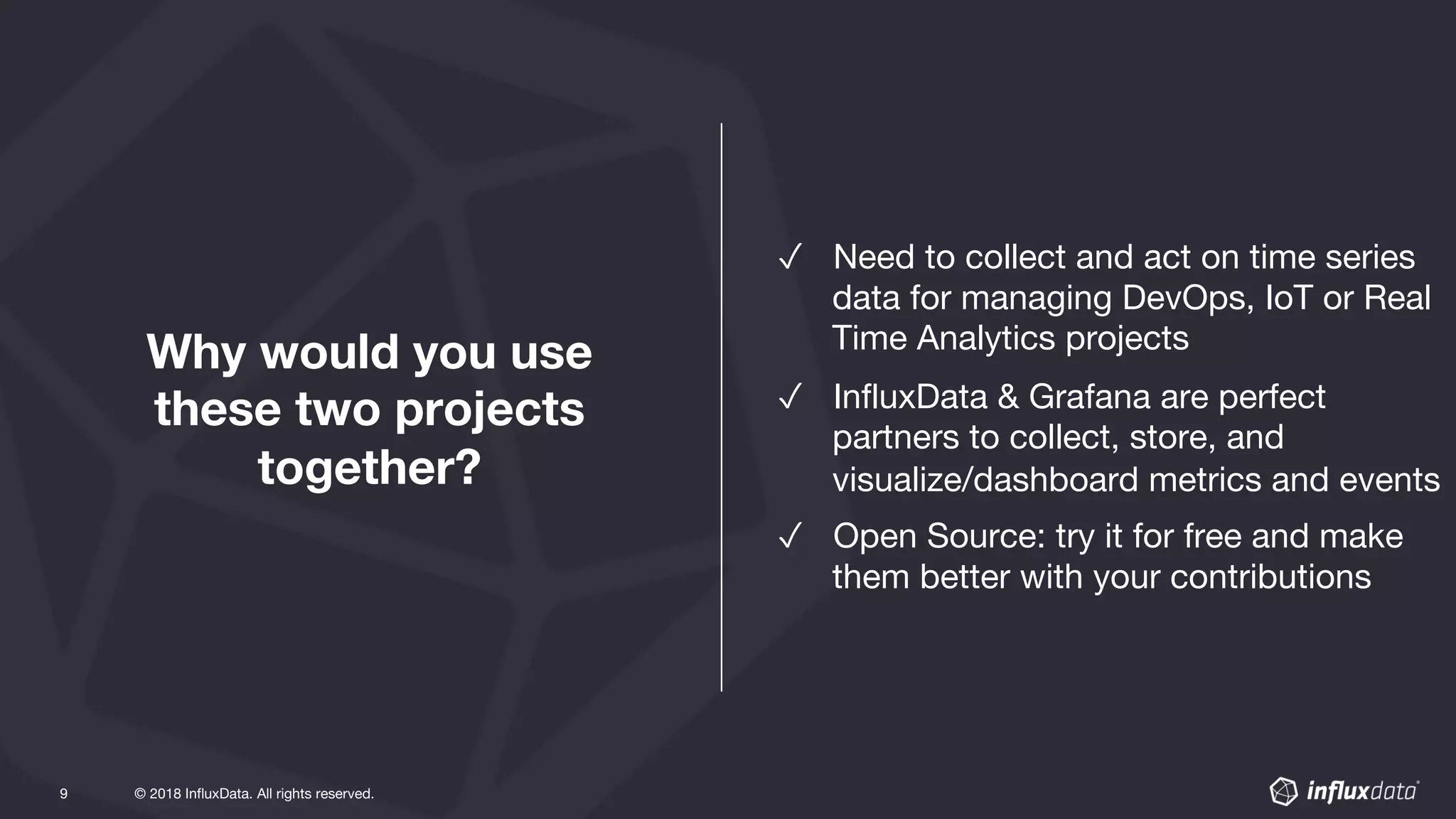 Why would you use these two projects together?

✓ Need to collect and act on time series data for managing DevOps, IoT or Real Time Analytics projects

✓ InfluxData & Grafana are perfect partners to collect, store, and visualize/dashboard metrics and events

✓ Open Source: try it for free and make them better with your contributions

9 © 2018 InfluxData. All rights reserved.

influxdata